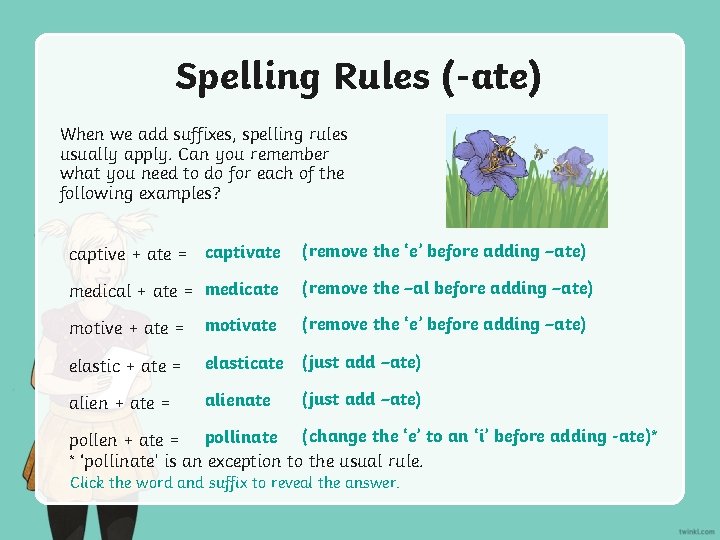 Spelling Rules (-ate)

When we add suffixes, spelling rules usually apply. Can you remember what you need to do for each of the following examples?

captive + ate = captivate (remove the 'e' before adding –ate)

medical + ate = medicate (remove the –al before adding –ate)

motive + ate = motivate (remove the 'e' before adding –ate)

elastic + ate = elasticate (just add –ate)

alien + ate = alienate (just add –ate)

pollen + ate = pollinate (change the 'e' to an 'i' before adding -ate)*

* 'pollinate' is an exception to the usual rule.

Click the word and suffix to reveal the answer.

twinkl.com